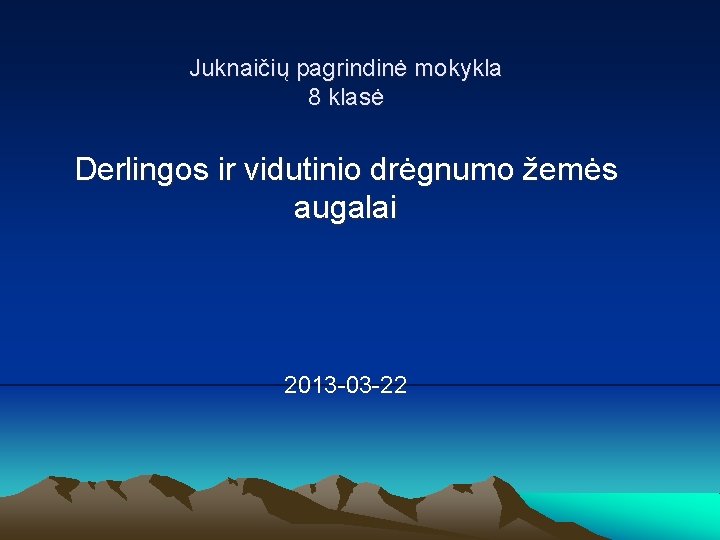 Juknaičių pagrindinė mokykla
8 klasė

Derlingos ir vidutinio drėgnumo žemės augalai

2013-03-22